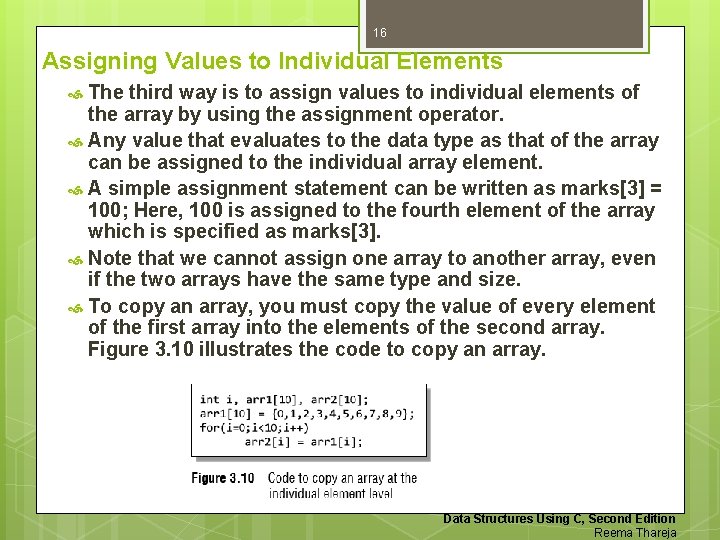 16

Assigning Values to Individual Elements

The third way is to assign values to individual elements of the array by using the assignment operator.

Any value that evaluates to the data type as that of the array can be assigned to the individual array element.

A simple assignment statement can be written as marks[3] = 100; Here, 100 is assigned to the fourth element of the array which is specified as marks[3].

Note that we cannot assign one array to another array, even if the two arrays have the same type and size.

To copy an array, you must copy the value of every element of the first array into the elements of the second array. Figure 3.10 illustrates the code to copy an array.

int i, arr1[10], arr2[10];
arr1[10] = {0,1,2,3,4,5,6,7,8,9};
for(i=0;i<10;i++)
arr2[i] = arr1[i];

Figure 3.10 Code to copy an array at the individual element level

Data Structures Using C, Second Edition
Reema Thareja